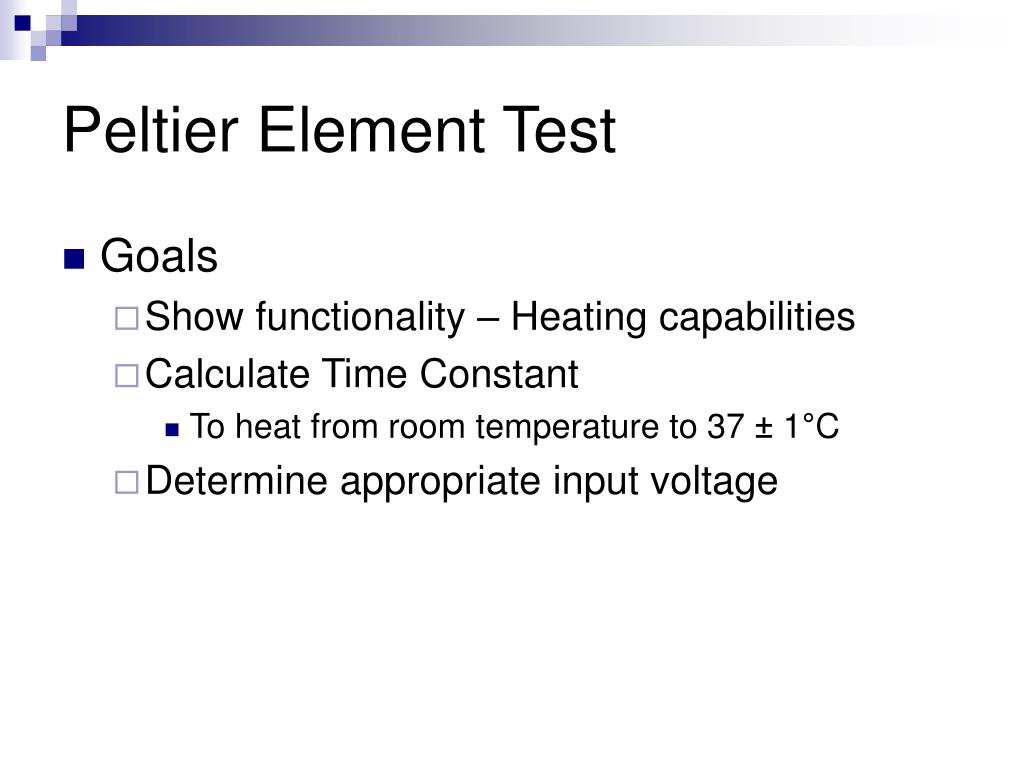 Peltier Element Test

Goals

Show functionality – Heating capabilities

Calculate Time Constant

To heat from room temperature to 37 ± 1°C

Determine appropriate input voltage